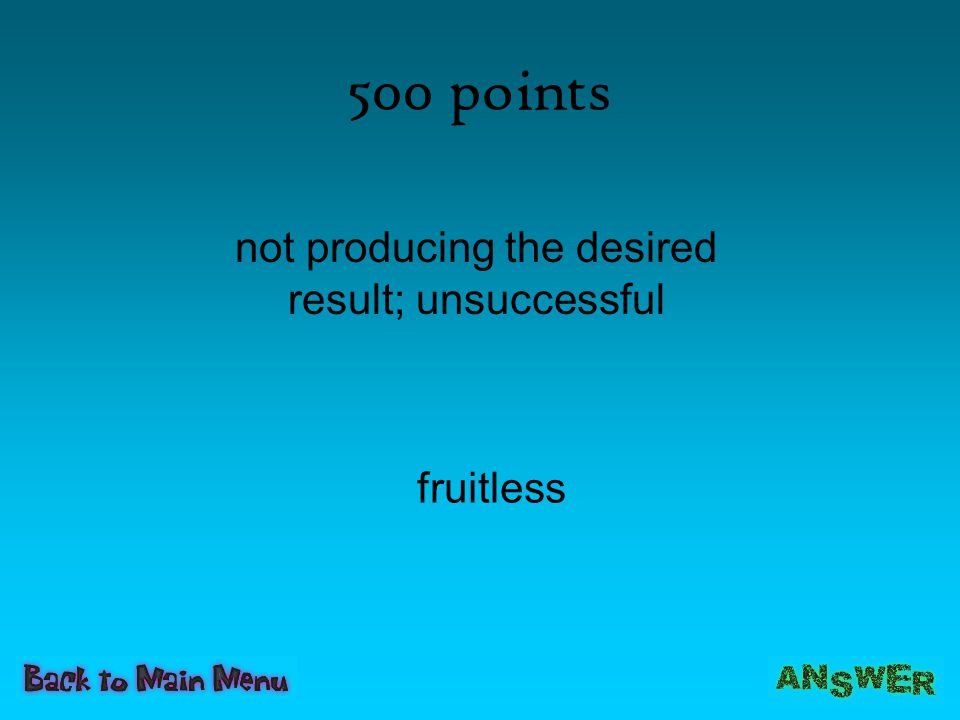 500 points

not producing the desired result; unsuccessful

fruitless

Back to Main Menu

ANSWER